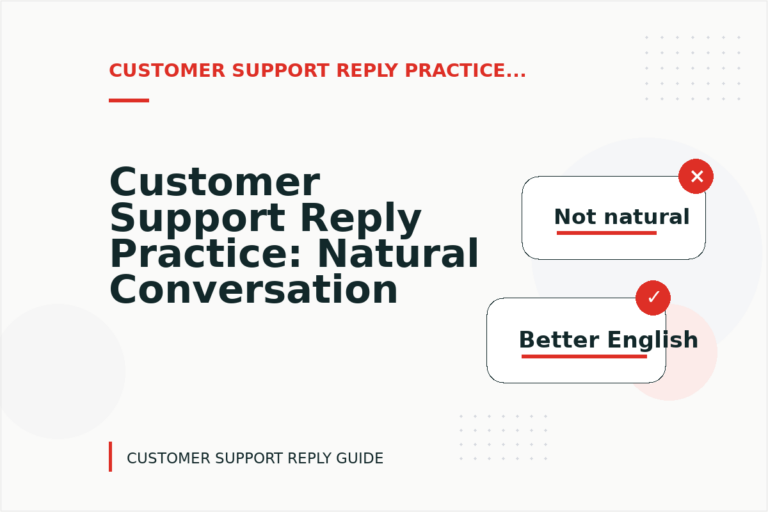 CUSTOMER SUPPORT REPLY PRACTICE...

Customer Support Reply Practice: Natural Conversation

Not natural

Better English

CUSTOMER SUPPORT REPLY GUIDE